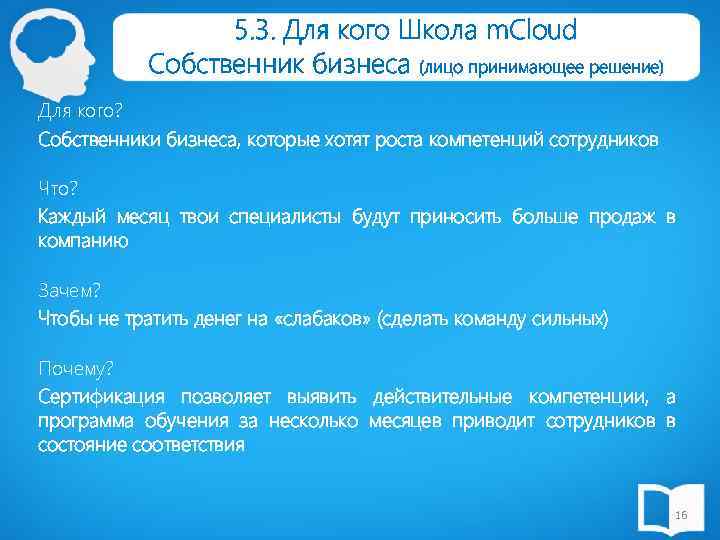 5.3. Для кого Школа mCloud
Собственник бизнеса (лицо принимающее решение)

Для кого?
Собственники бизнеса, которые хотят роста компетенций сотрудников

Что?
Каждый месяц твои специалисты будут приносить больше продаж в компанию

Зачем?
Чтобы не тратить денег на «слабаков» (сделать команду сильных)

Почему?
Сертификация позволяет выявить действительные компетенции, а программа обучения за несколько месяцев приводит сотрудников в состояние соответствия

16